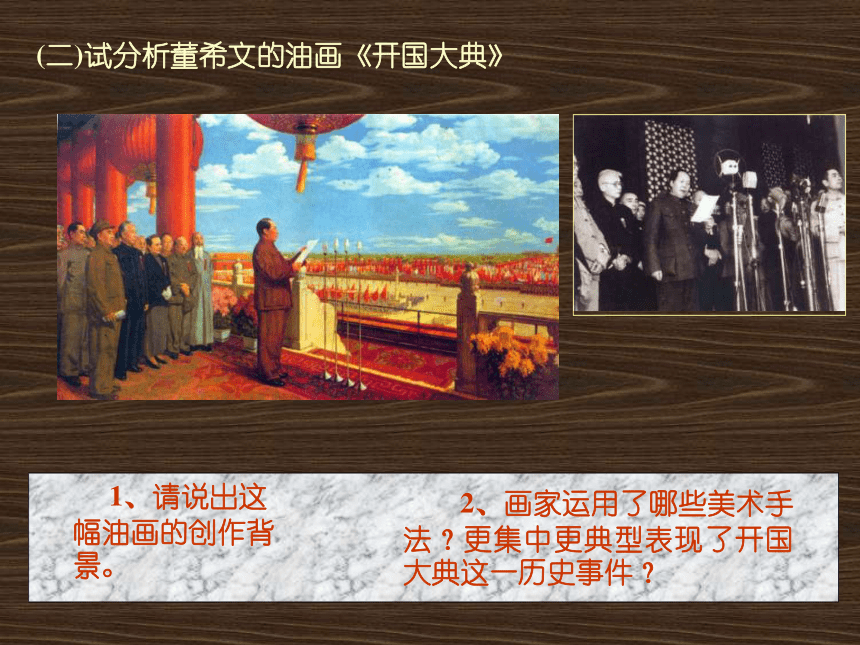 (二)试分析董希文的油画《开国大典》

1、请说出这幅油画的创作背景。

2、画家运用了哪些美术手法？更集中更典型表现了开国大典这一历史事件？